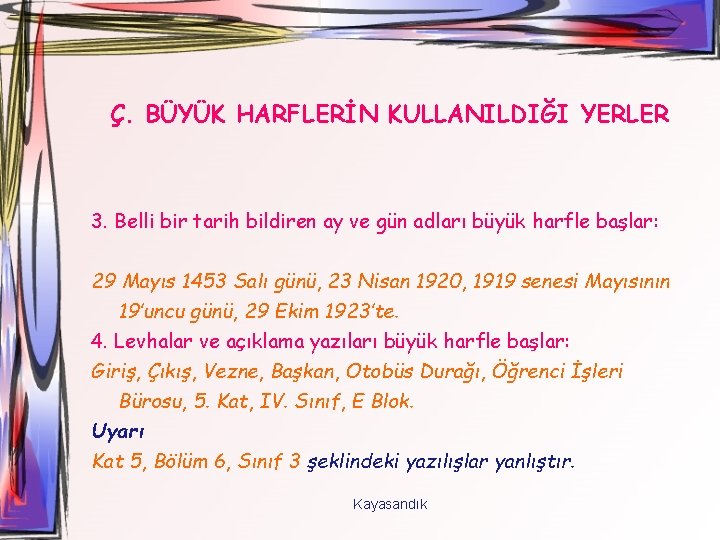 Ç. BÜYÜK HARFLERİN KULLANILDIĞI YERLER

3. Belli bir tarih bildiren ay ve gün adları büyük harfle başlar:

29 Mayıs 1453 Salı günü, 23 Nisan 1920, 1919 senesi Mayısının 19'uncu günü, 29 Ekim 1923'te.

4. Levhalar ve açıklama yazıları büyük harfle başlar:

Giriş, Çıkış, Vezne, Başkan, Otobüs Durağı, Öğrenci İşleri Bürosu, 5. Kat, IV. Sınıf, E Blok.

Uyarı

Kat 5, Bölüm 6, Sınıf 3 şeklindeki yazılışlar yanlıştır.

Kayasandık